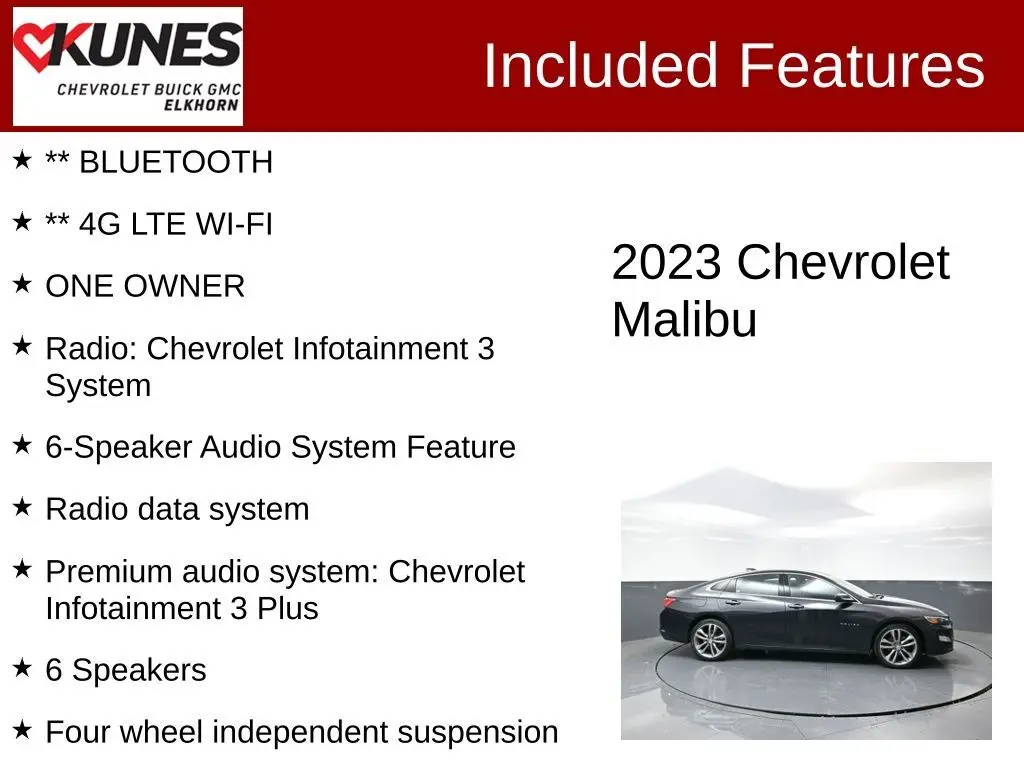 KUNES
CHEVROLET BUICK GMC
ELKHORN

Included Features

★ ** BLUETOOTH

★ ** 4G LTE WI-FI

★ ONE OWNER

★ Radio: Chevrolet Infotainment 3 System

★ 6-Speaker Audio System Feature

★ Radio data system

★ Premium audio system: Chevrolet Infotainment 3 Plus

★ 6 Speakers

★ Four wheel independent suspension

2023 Chevrolet Malibu